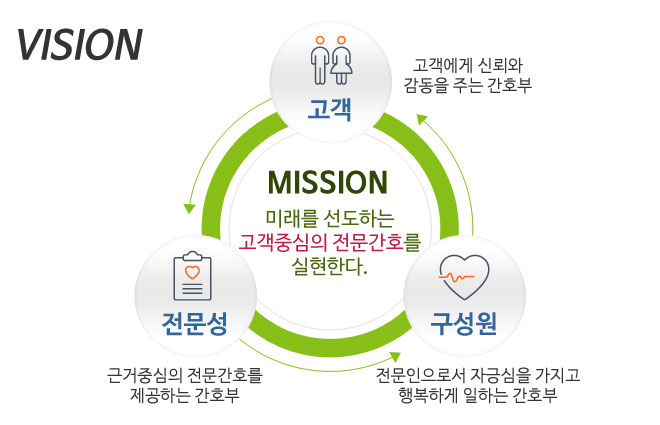 VISION

고객

고객에게 신뢰와 감동을 주는 간호부

MISSION

미래를 선도하는 고객중심의 전문간호를 실현한다.

전문성

구성원

근거중심의 전문간호를 제공하는 간호부

전문인으로서 자긍심을 가지고 행복하게 일하는 간호부